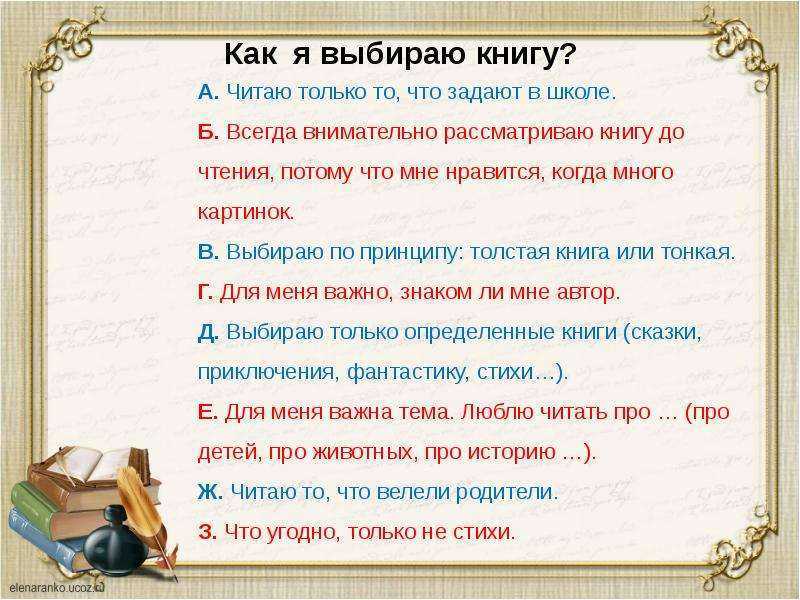 Как я выбираю книгу?

А. Читаю только то, что задают в школе.

Б. Всегда внимательно рассматриваю книгу до чтения, потому что мне нравится, когда много картинок.

В. Выбираю по принципу: толстая книга или тонкая.

Г. Для меня важно, знаком ли мне автор.

Д. Выбираю только определенные книги (сказки, приключения, фантастику, стихи…).

Е. Для меня важна тема. Люблю читать про … (про детей, про животных, про историю …).

Ж. Читаю то, что велели родители.

З. Что угодно, только не стихи.

elenaranko.ucoz.ru